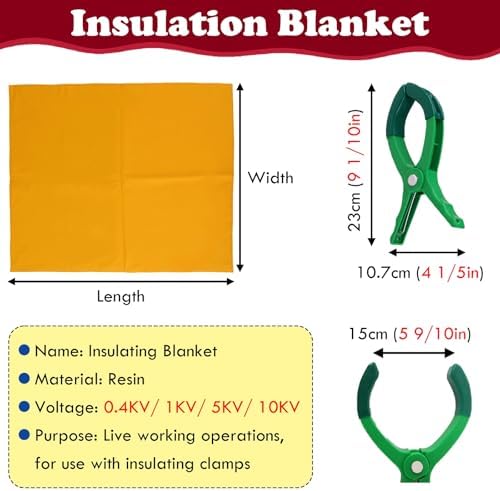 Insulation Blanket

Width

Length

23cm (9 1/10in)

10.7cm (4 1/5in)

15cm (5 9/10in)

Name: Insulating Blanket

Material: Resin

Voltage: 0.4KV/ 1KV/ 5KV/ 10KV

Purpose: Live working operations, for use with insulating clamps